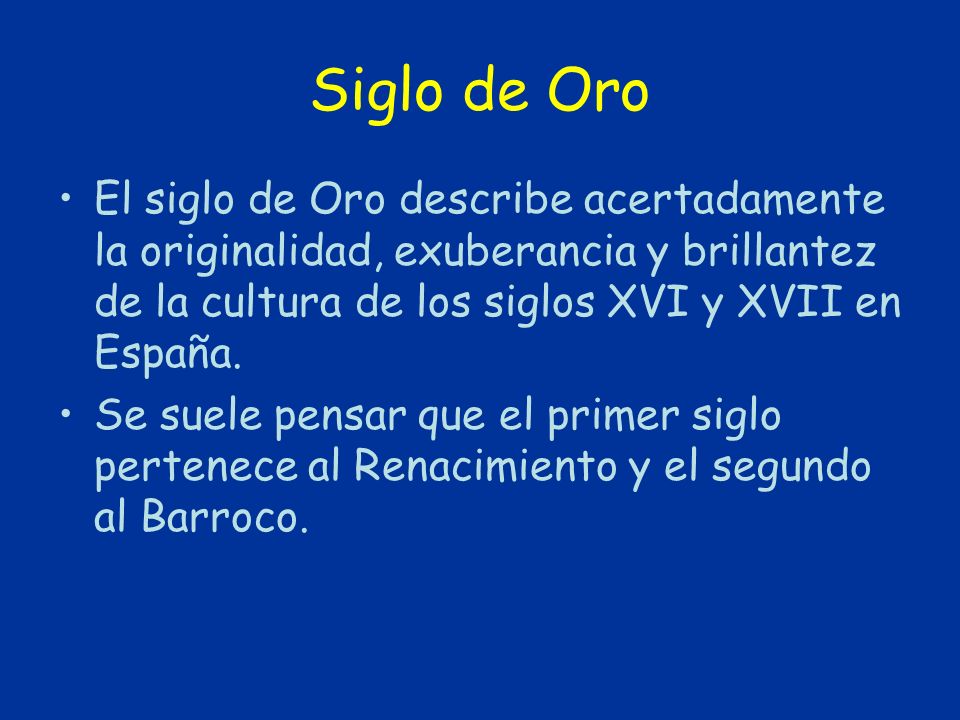 Siglo de Oro

• El siglo de Oro describe acertadamente la originalidad, exuberancia y brillantez de la cultura de los siglos XVI y XVII en España.

• Se suele pensar que el primer siglo pertenece al Renacimiento y el segundo al Barroco.